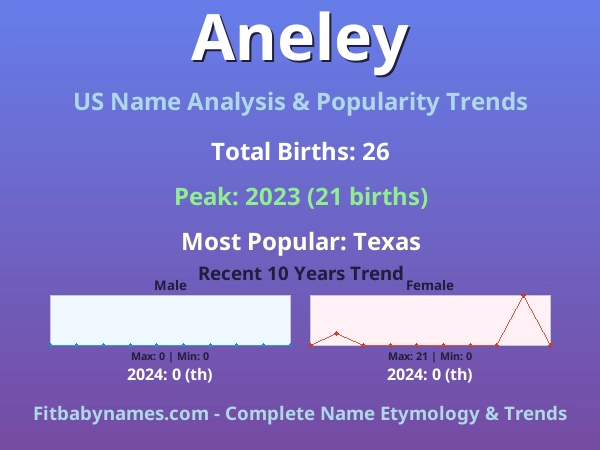 Aneley

US Name Analysis & Popularity Trends

Total Births: 26

Peak: 2023 (21 births)

Most Popular: Texas

Recent 10 Years Trend

Male

Max: 0 | Min: 0

2024: 0 (th)

Female

Max: 21 | Min: 0

2024: 0 (th)

Fitbabynames.com - Complete Name Etymology & Trends